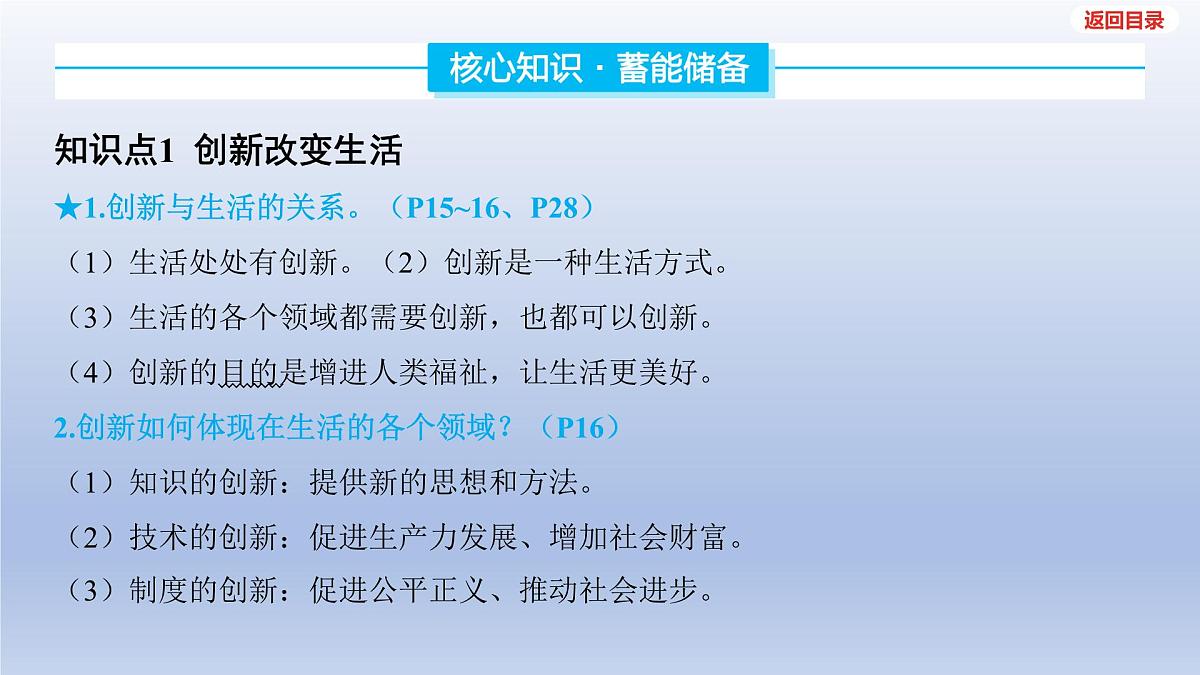 返回目录

核心知识 · 蓄能储备

知识点1 创新改变生活

★1.创新与生活的关系。（P15~16、P28）

（1）生活处处有创新。（2）创新是一种生活方式。

（3）生活的各个领域都需要创新，也都可以创新。

（4）创新的目的是增进人类福祉，让生活更美好。

2.创新如何体现在生活的各个领域？（P16）

（1）知识的创新：提供新的思想和方法。

（2）技术的创新：促进生产力发展、增加社会财富。

（3）制度的创新：促进公平正义、推动社会进步。